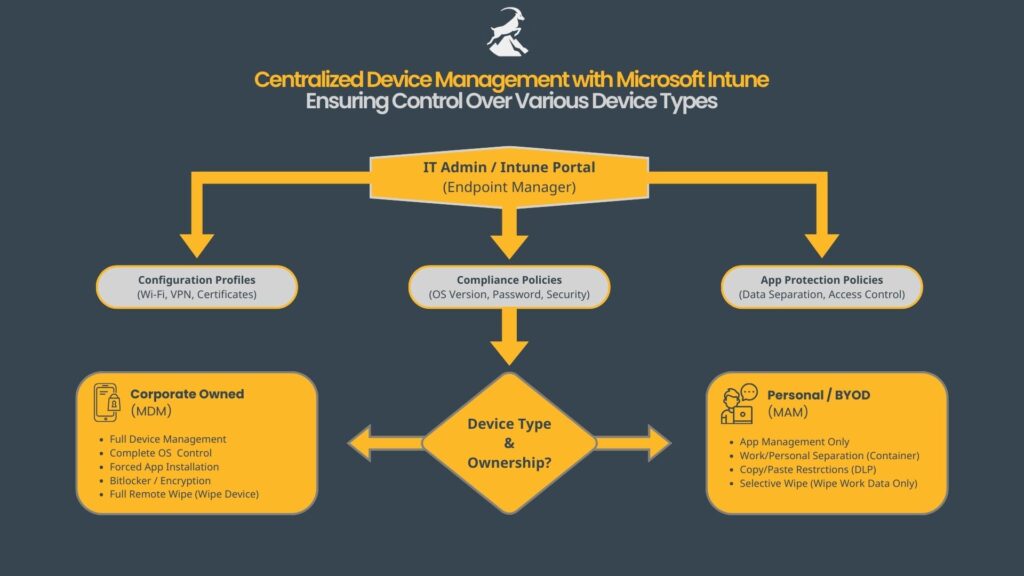 Centralized Device Management with Microsoft Intune
Ensuring Control Over Various Device Types

IT Admin / Intune Portal
(Endpoint Manager)

Configuration Profiles
(Wi-Fi, VPN, Certificates)

Compliance Policies
(OS Version, Password, Security)

App Protection Policies
(Data Separation, Access Control)

Corporate Owned
(MDM)

- Full Device Management
- Complete OS Control
- Forced App Installation
- Bitlocker / Encryption
- Full Remote Wipe (Wipe Device)

Device Type & Ownership?

Personal / BYOD
(MAM)

- App Management Only
- Work/Personal Separation (Container)
- Copy/Paste Restrctions (DLP)
- Selective Wipe (Wipe Work Data Only)